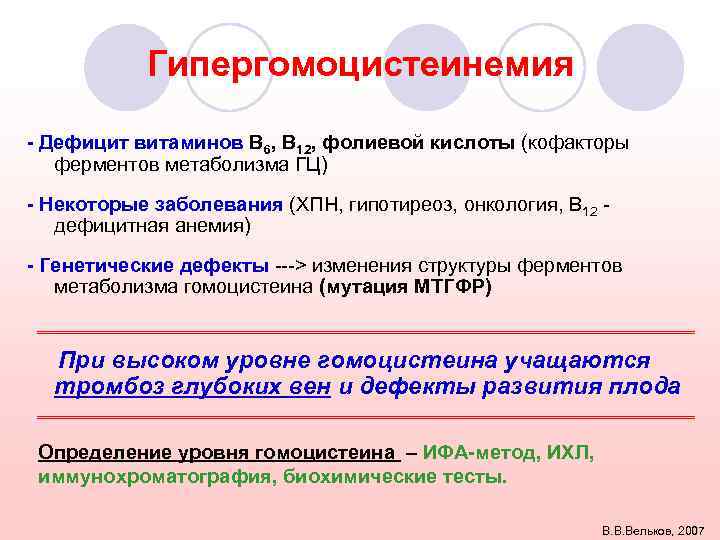 Гипергомоцистеинемия

- Дефицит витаминов $B_6$, $B_{12}$, фолиевой кислоты (кофакторы ферментов метаболизма ГЦ)

- Некоторые заболевания (ХПН, гипотиреоз, онкология, $B_{12}$ - дефицитная анемия)

- Генетические дефекты ---> изменения структуры ферментов метаболизма гомоцистеина (мутация МТГФР)

При высоком уровне гомоцистеина учащаются тромбоз глубоких вен и дефекты развития плода

Определение уровня гомоцистеина – ИФА-метод, ИХЛ, иммунохроматография, биохимические тесты.

В.В.Вельков, 2007